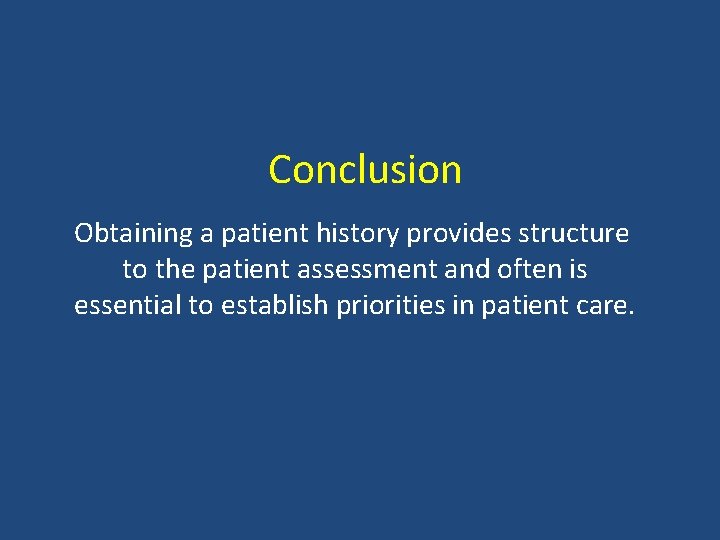 Conclusion

Obtaining a patient history provides structure to the patient assessment and often is essential to establish priorities in patient care.